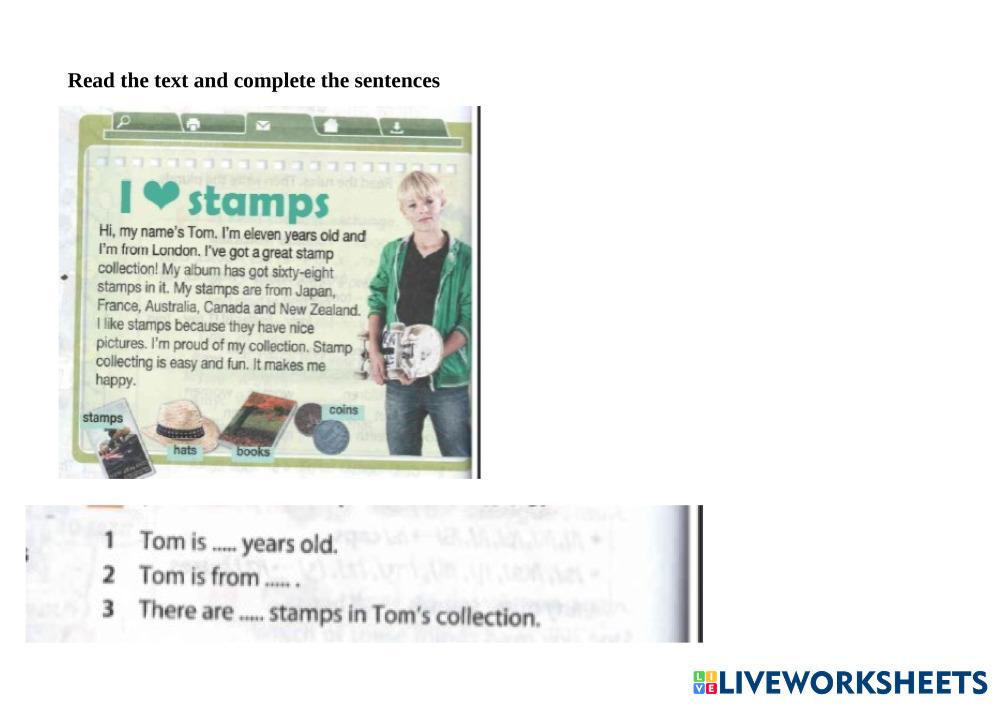 Read the text and complete the sentences

I ❤ stamps

Hi, my name's Tom. I'm eleven years old and I'm from London. I've got a great stamp collection! My album has got sixty-eight stamps in it. My stamps are from Japan, France, Australia, Canada and New Zealand. I like stamps because they have nice pictures. I'm proud of my collection. Stamp collecting is easy and fun. It makes me happy.

stamps
hats
books
coins

1 Tom is ..... years old.
2 Tom is from ..... .
3 There are ..... stamps in Tom's collection.

LIVEWORKSHEETS